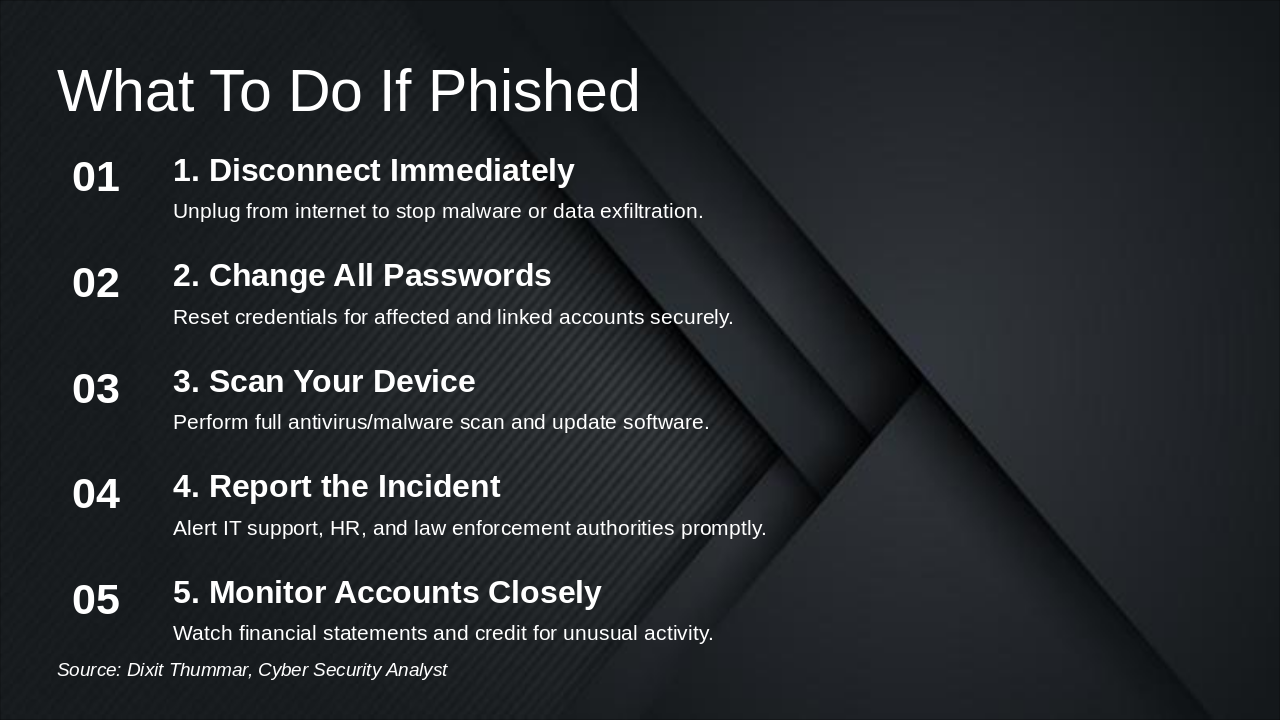 What To Do If Phished

01

1. Disconnect Immediately

Unplug from internet to stop malware or data exfiltration.

02

2. Change All Passwords

Reset credentials for affected and linked accounts securely.

03

3. Scan Your Device

Perform full antivirus/malware scan and update software.

04

4. Report the Incident

Alert IT support, HR, and law enforcement authorities promptly.

05

5. Monitor Accounts Closely

Watch financial statements and credit for unusual activity.

Source: Dixit Thummar, Cyber Security Analyst